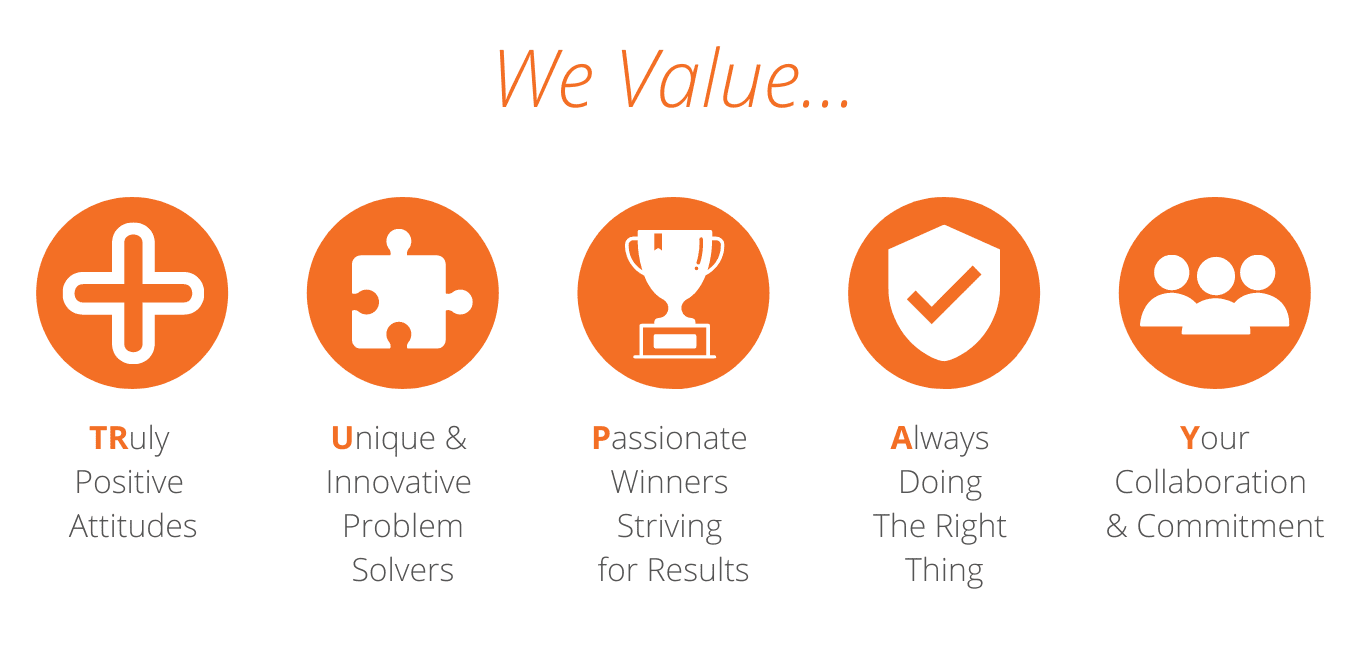 We Value...

TRuly Positive Attitudes

Unique & Innovative Problem Solvers

Passionate Winners Striving for Results

Always Doing The Right Thing

Your Collaboration & Commitment